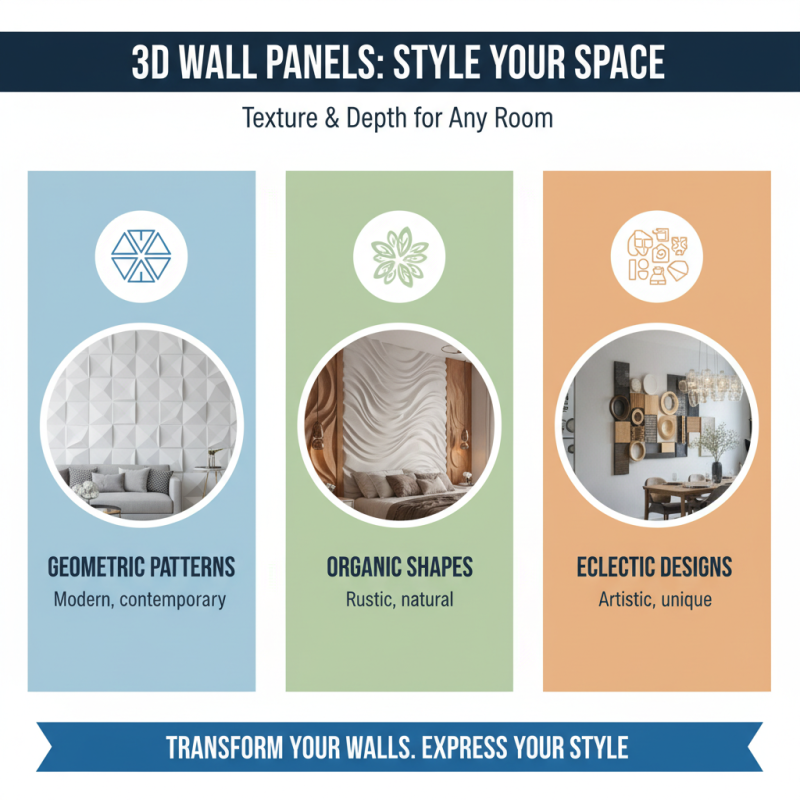 3D WALL PANELS: STYLE YOUR SPACE

Texture & Depth for Any Room

GEOMETRIC PATTERNS
Modern, contemporary

ORGANIC SHAPES
Rustic, natural

ECLECTIC DESIGNS
Artistic, unique

TRANSFORM YOUR WALLS. EXPRESS YOUR STYLE